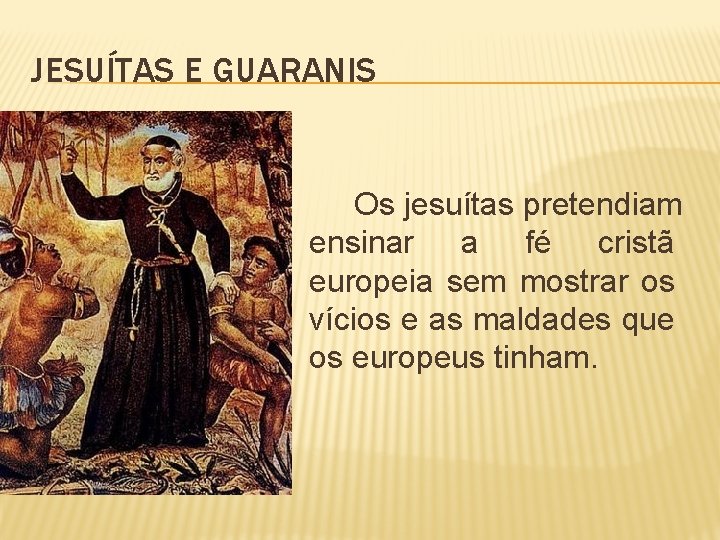 JESUÍTAS E GUARANIS

Os jesuítas pretendiam ensinar a fé cristã europeia sem mostrar os vícios e as maldades que os europeus tinham.